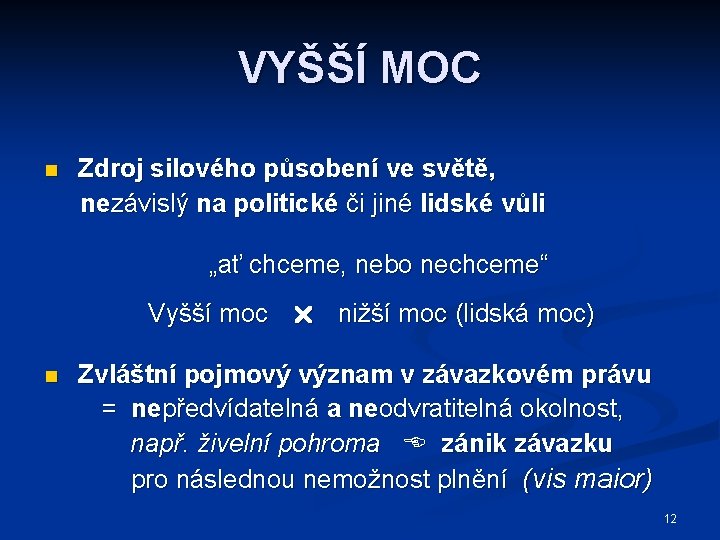 VYŠŠÍ MOC

Zdroj silového působení ve světě, nezávislý na politické či jiné lidské vůli

„ať chceme, nebo nechceme“

Vyšší moc × nižší moc (lidská moc)

Zvláštní pojmový význam v závazkovém právu
= nepředvídatelná a neodvratitelná okolnost, např. živelní pohroma ☞ zánik závazku pro následnou nemožnost plnění (vis maior)

12